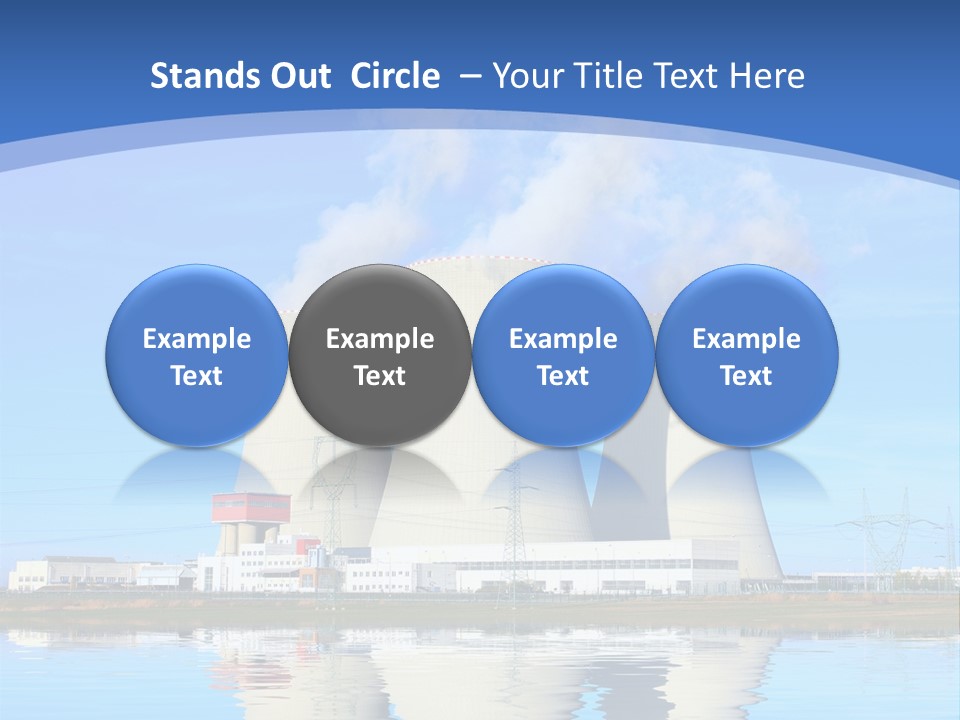 Stands Out Circle – Your Title Text Here

Example Text

Example Text

Example Text

Example Text